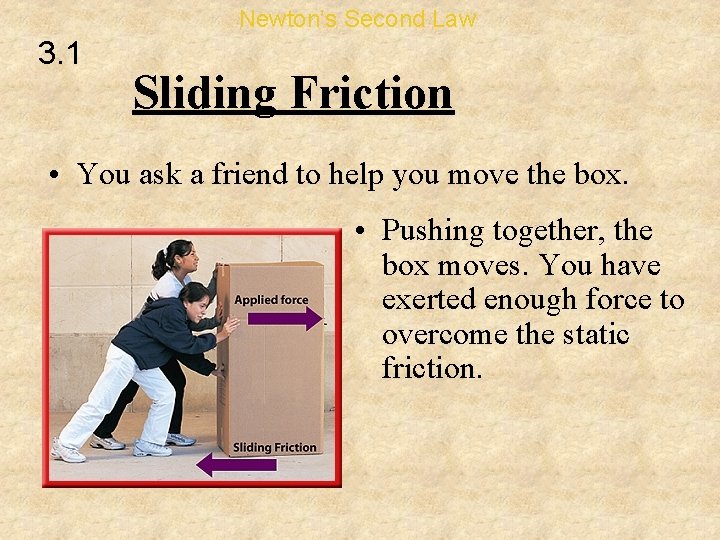 Newton's Second Law

3.1

Sliding Friction

• You ask a friend to help you move the box.

Applied force

Sliding Friction

• Pushing together, the box moves. You have exerted enough force to overcome the static friction.